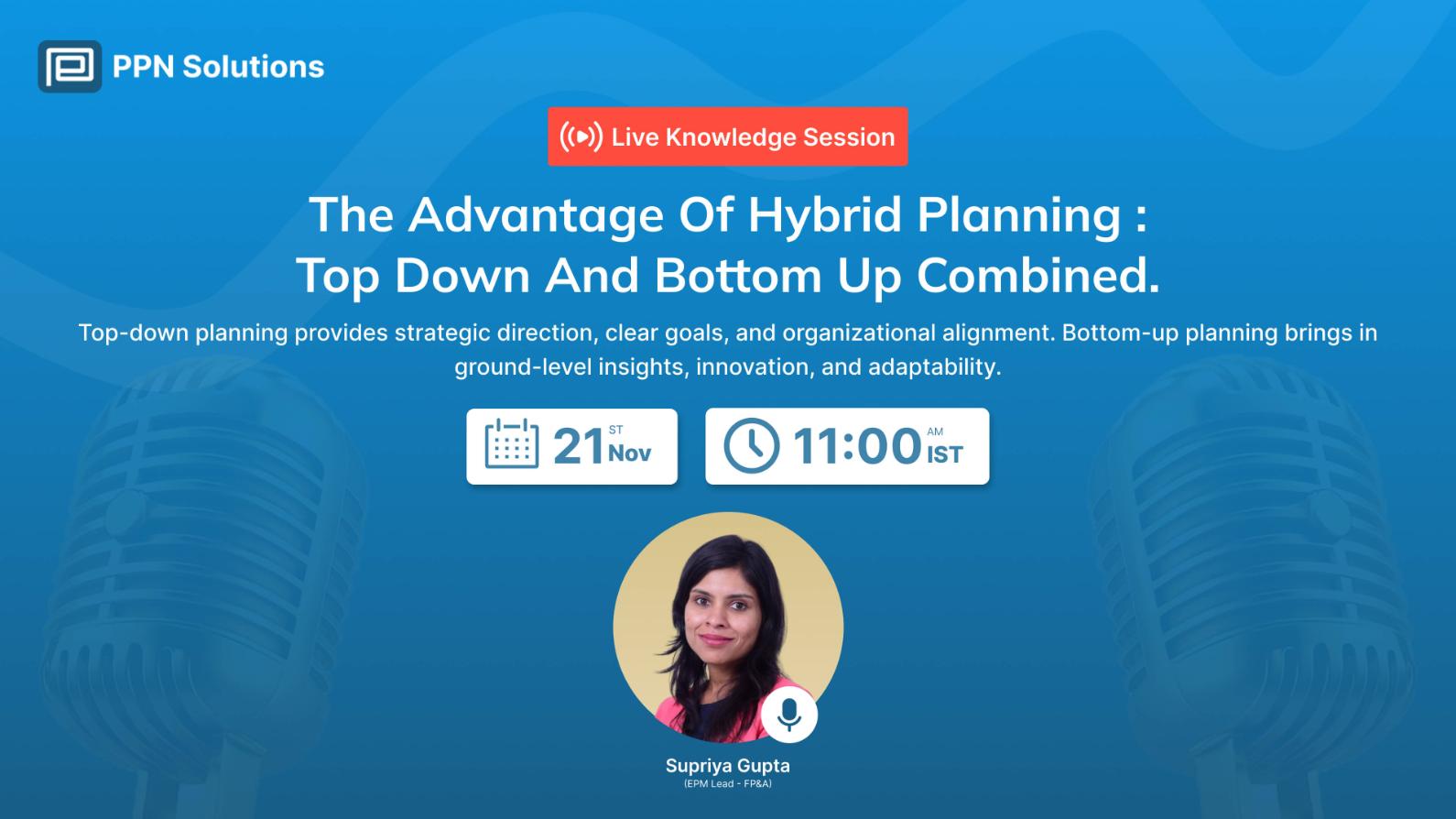 PPN Solutions

Live Knowledge Session

The Advantage Of Hybrid Planning : Top Down And Bottom Up Combined.

Top-down planning provides strategic direction, clear goals, and organizational alignment. Bottom-up planning brings in ground-level insights, innovation, and adaptability.

21 ST Nov

11:00 AM IST

Supriya Gupta
(EPM Lead - FP&A)